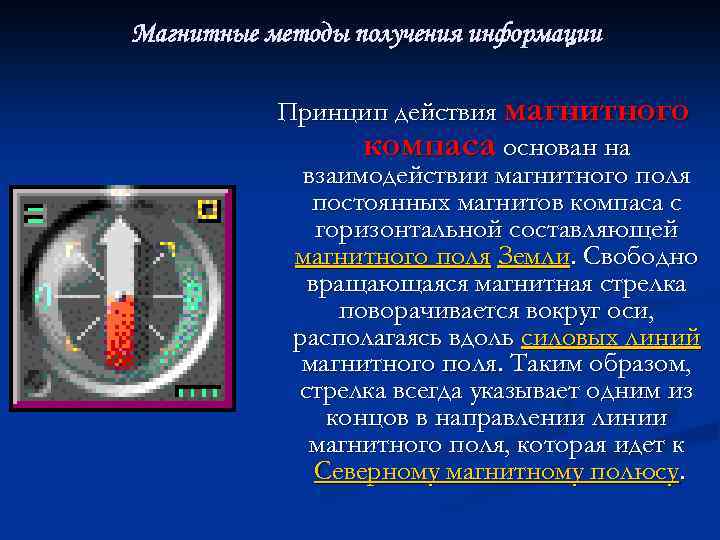 Магнитные методы получения информации

Принцип действия магнитного компаса основан на взаимодействии магнитного поля постоянных магнитов компаса с горизонтальной составляющей магнитного поля Земли. Свободно вращающаяся магнитная стрелка поворачивается вокруг оси, располагаясь вдоль силовых линий магнитного поля. Таким образом, стрелка всегда указывает одним из концов в направлении линии магнитного поля, которая идет к Северному магнитному полюсу.